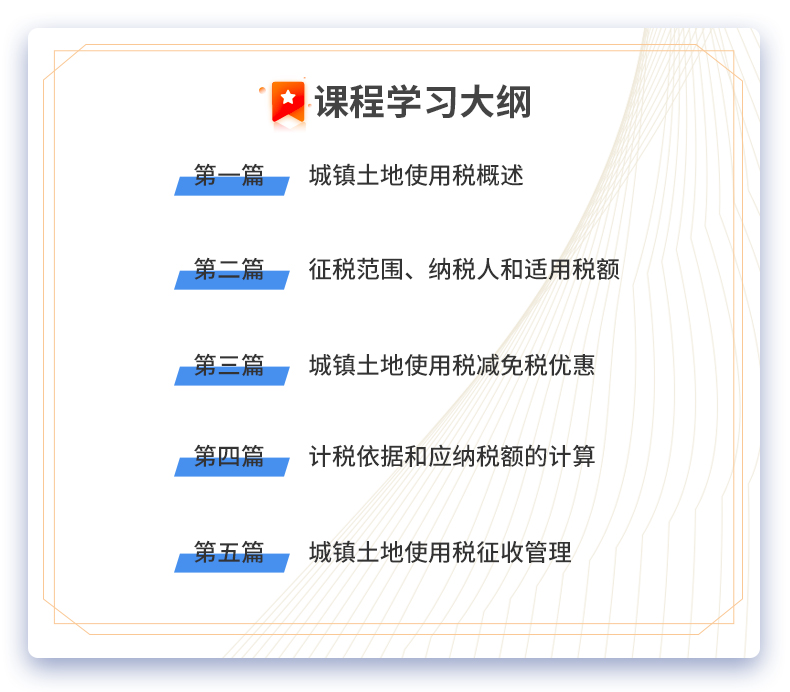 课程学习大纲

第一篇 城镇土地使用税概述

第二篇 征税范围、纳税人和适用税额

第三篇 城镇土地使用税减免税优惠

第四篇 计税依据和应纳税额的计算

第五篇 城镇土地使用税征收管理